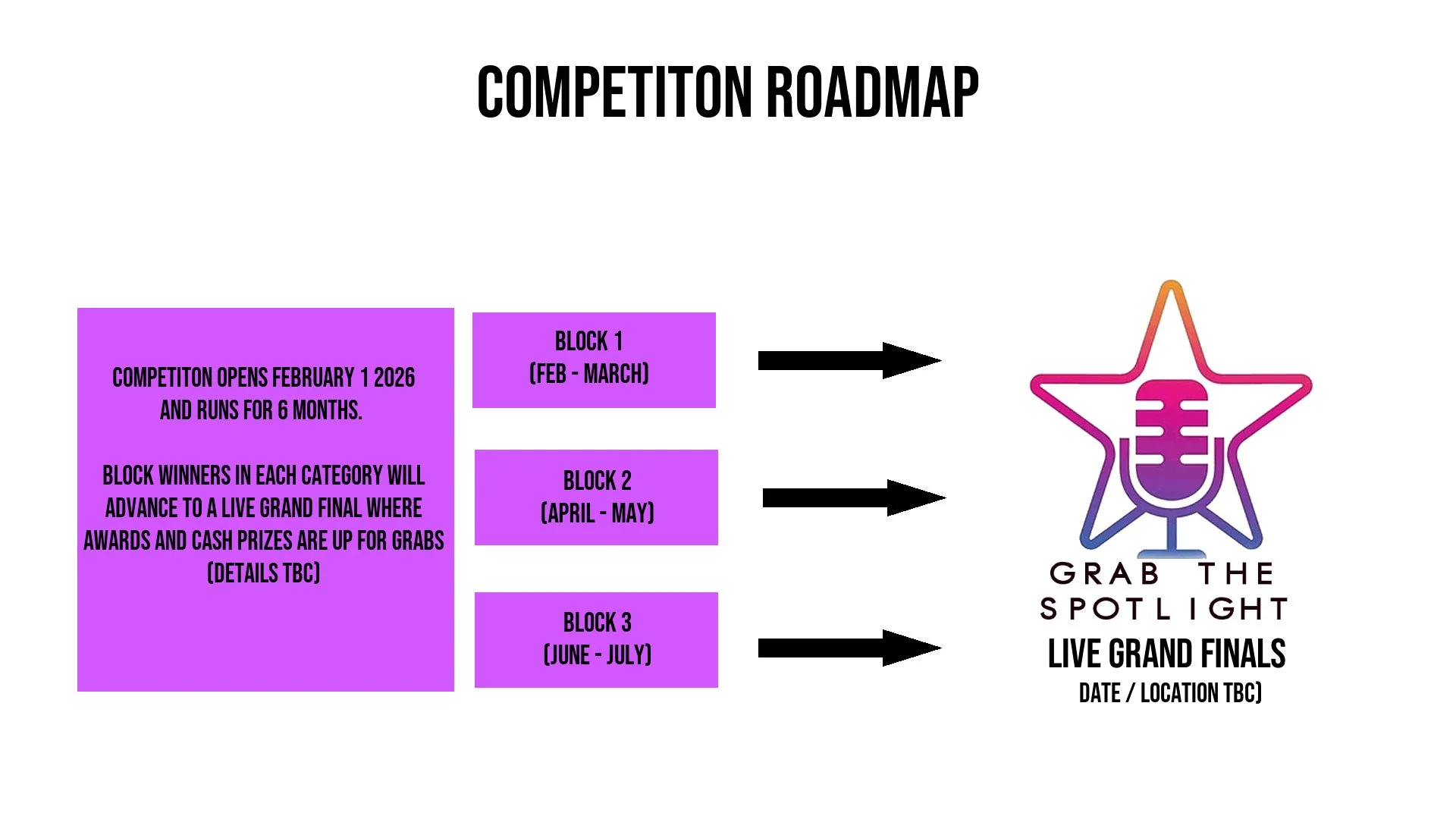 COMPETITON ROADMAP

COMPETITON OPENS FEBRUARY 1 2026 AND RUNS FOR 6 MONTHS.

BLOCK WINNERS IN EACH CATEGORY WILL ADVANCE TO A LIVE GRAND FINAL WHERE AWARDS AND CASH PRIZES ARE UP FOR GRABS (DETAILS TBC)

BLOCK 1
(FEB - MARCH)

BLOCK 2
(APRIL - MAY)

BLOCK 3
(JUNE - JULY)

GRAB THE SPOTLIGHT

LIVE GRAND FINALS
DATE / LOCATION TBC)